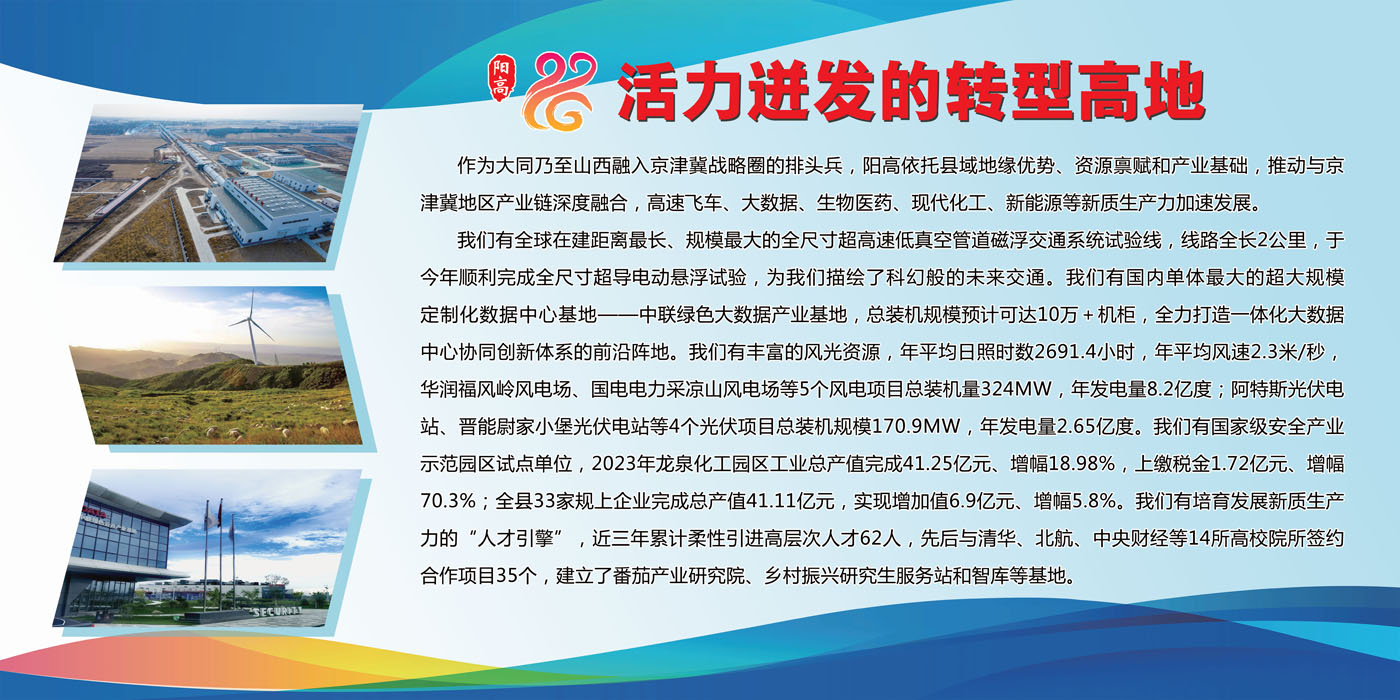 阳高

活力迸发的转型高地

作为大同乃至山西融入京津冀战略圈的排头兵，阳高依托县域地缘优势、资源禀赋和产业基础，推动与京津冀地区产业链深度融合，高速飞车、大数据、生物医药、现代化工、新能源等新质生产力加速发展。

我们有全球在建距离最长、规模最大的全尺寸超高速低真空管道磁浮交通系统试验线，线路全长2公里，于今年顺利完成全尺寸超导电动悬浮试验，为我们描绘了科幻般的未来交通。我们有国内单体最大的超大规模定制化数据中心基地——中联绿色大数据产业基地，总装机规模预计可达10万＋机柜，全力打造一体化大数据中心协同创新体系的前沿阵地。我们有丰富的风光资源，年平均日照时数2691.4小时，年平均风速2.3米/秒，华润福风岭风电场、国电电力采凉山风电场等5个风电项目总装机量324MW，年发电量8.2亿度；阿特斯光伏电站、晋能尉家小堡光伏电站等4个光伏项目总装机规模170.9MW，年发电量2.65亿度。我们有国家级安全产业示范园区试点单位，2023年龙泉化工园区工业总产值完成41.25亿元、增幅18.98%，上缴税金1.72亿元、增幅70.3%；全县33家规上企业完成总产值41.11亿元，实现增加值6.9亿元、增幅5.8%。我们有培育发展新质生产力的“人才引擎”，近三年累计柔性引进高层次人才62人，先后与清华、北航、中央财经等14所高校院所签约合作项目35个，建立了番茄产业研究院、乡村振兴研究生服务站和智库等基地。

SECURITY